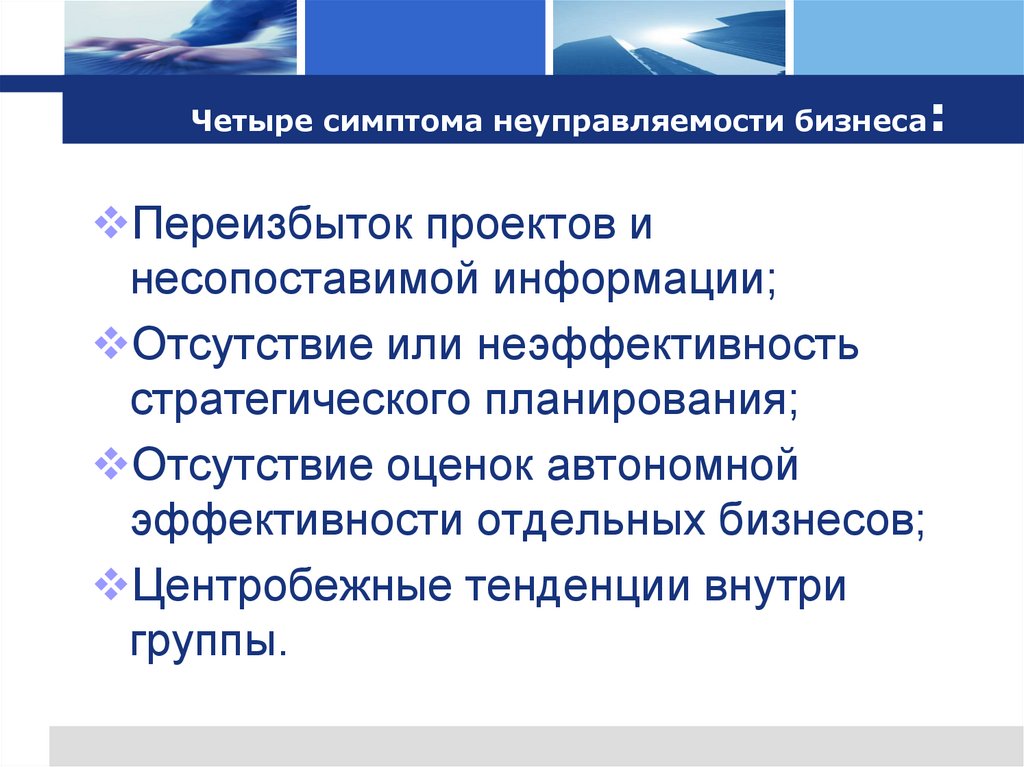 Четыре симптома неуправляемости бизнеса:

❖Переизбыток проектов и несопоставимой информации;

❖Отсутствие или неэффективность стратегического планирования;

❖Отсутствие оценок автономной эффективности отдельных бизнесов;

❖Центробежные тенденции внутри группы.